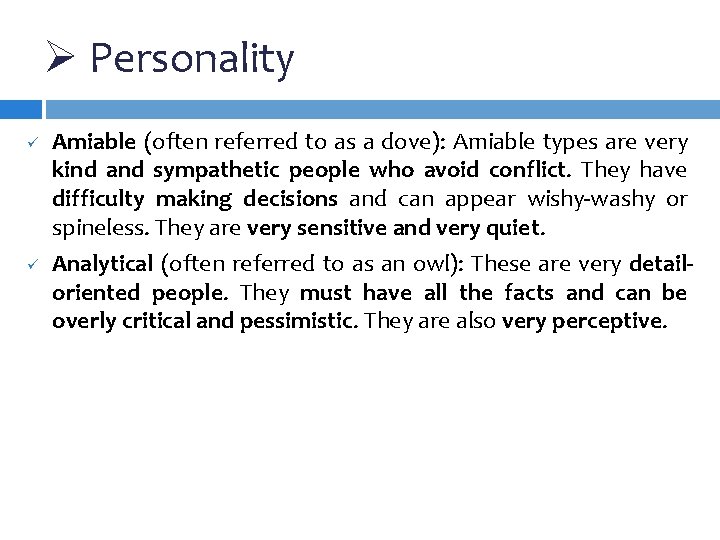 ➢ Personality

✓ Amiable (often referred to as a dove): Amiable types are very kind and sympathetic people who avoid conflict. They have difficulty making decisions and can appear wishy-washy or spineless. They are very sensitive and very quiet.

✓ Analytical (often referred to as an owl): These are very detail-oriented people. They must have all the facts and can be overly critical and pessimistic. They are also very perceptive.